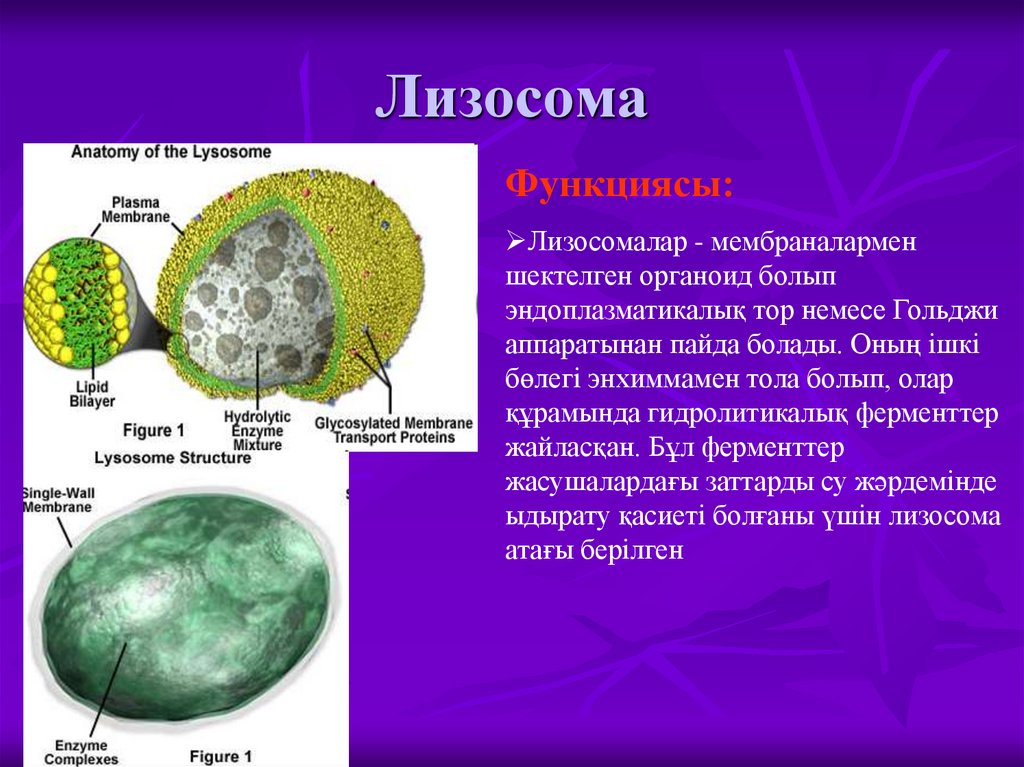 Лизосома

Anatomy of the Lysosome

Plasma Membrane

Lipid Bilayer

Hydrolytic Enzyme Mixture

Glycosylated Membrane Transport Proteins

Figure 1

Lysosome Structure

Single-Wall Membrane

Enzyme Complexes

Figure 1

Функциясы:

➢Лизосомалар - мембраналармен шектелген органоид болып эндоплазматикалық тор немесе Гольджи аппаратынан пайда болады. Оның ішкі бөлегі энхиммамен тола болып, олар құрамында гидролитикалық ферменттер жайласқан. Бұл ферменттер жасушалардағы заттарды су жәрдемінде ыдырату қасиеті болғаны үшін лизосома атағы берілген